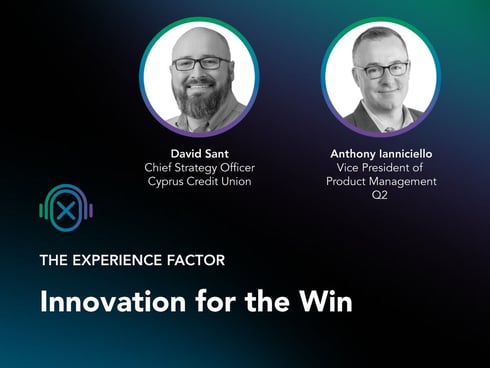 David Sant
Chief Strategy Officer
Cyprus Credit Union

Anthony Ianniciello
Vice President of
Product Management
Q2

THE EXPERIENCE FACTOR

Innovation for the Win